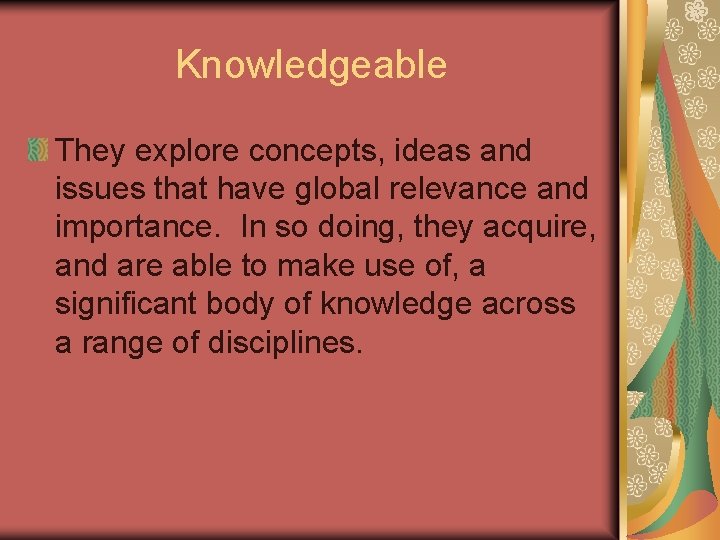 Knowledgeable

They explore concepts, ideas and issues that have global relevance and importance. In so doing, they acquire, and are able to make use of, a significant body of knowledge across a range of disciplines.